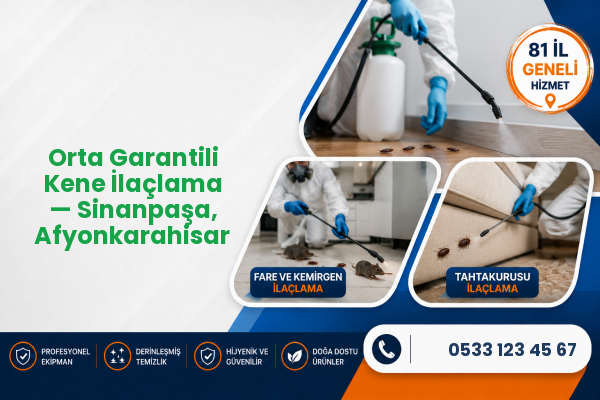 81 İL
GENELİ
HİZMET

Orta Garantili Kene İlaçlama — Sinanpaşa, Afyonkarahisar

FARE VE KEMİRGEN
İLAÇLAMA

TAHTAKURUSU
İLAÇLAMA

PROFESYONEL EKİPMAN

DERİNLEŞMİŞ TEMİZLİK

HİJYENİK VE GÜVENİLİR

DOĞA DOSTU ÜRÜNLER

0533 123 45 67